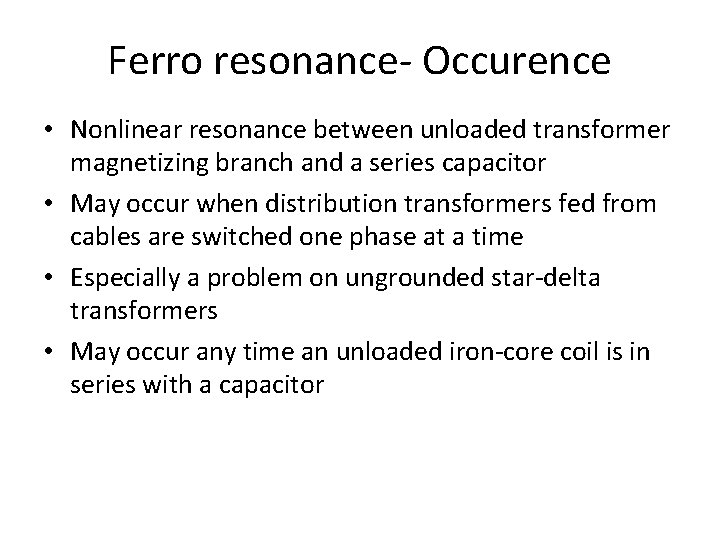 Ferro resonance- Occurence

• Nonlinear resonance between unloaded transformer magnetizing branch and a series capacitor
• May occur when distribution transformers fed from cables are switched one phase at a time
• Especially a problem on ungrounded star-delta transformers
• May occur any time an unloaded iron-core coil is in series with a capacitor